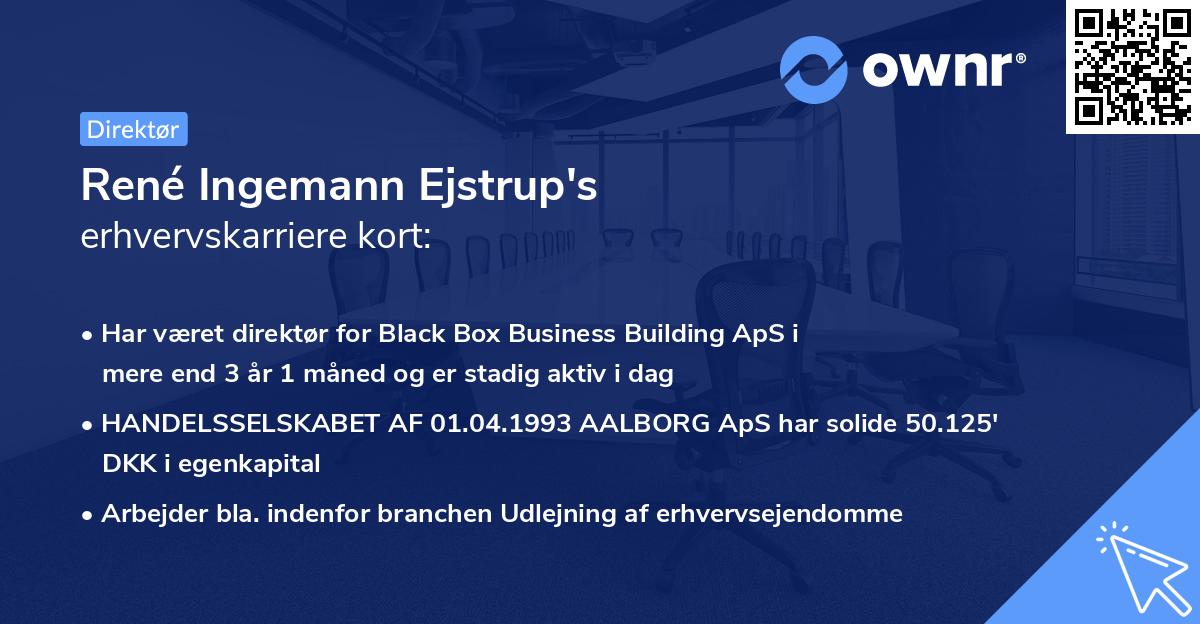 ownr®

Direktør

René Ingemann Ejstrup's
erhvervskarriere kort:

• Har været direktør for Black Box Business Building ApS i mere end 3 år 1 måned og er stadig aktiv i dag

• HANDELSSELSKABET AF 01.04.1993 AALBORG ApS har solide 50.125' DKK i egenkapital

• Arbejder bla. indenfor branchen Udlejning af erhvervsejendomme